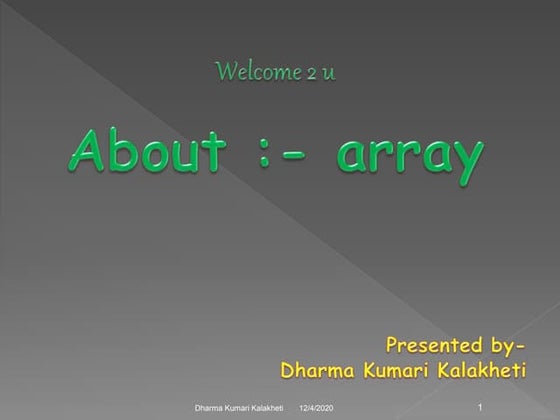 Welcome 2 u

About :- array

Presented by-
Dharma Kumari Kalakheti

Dharma Kumari Kalakheti 12/4/2020 1